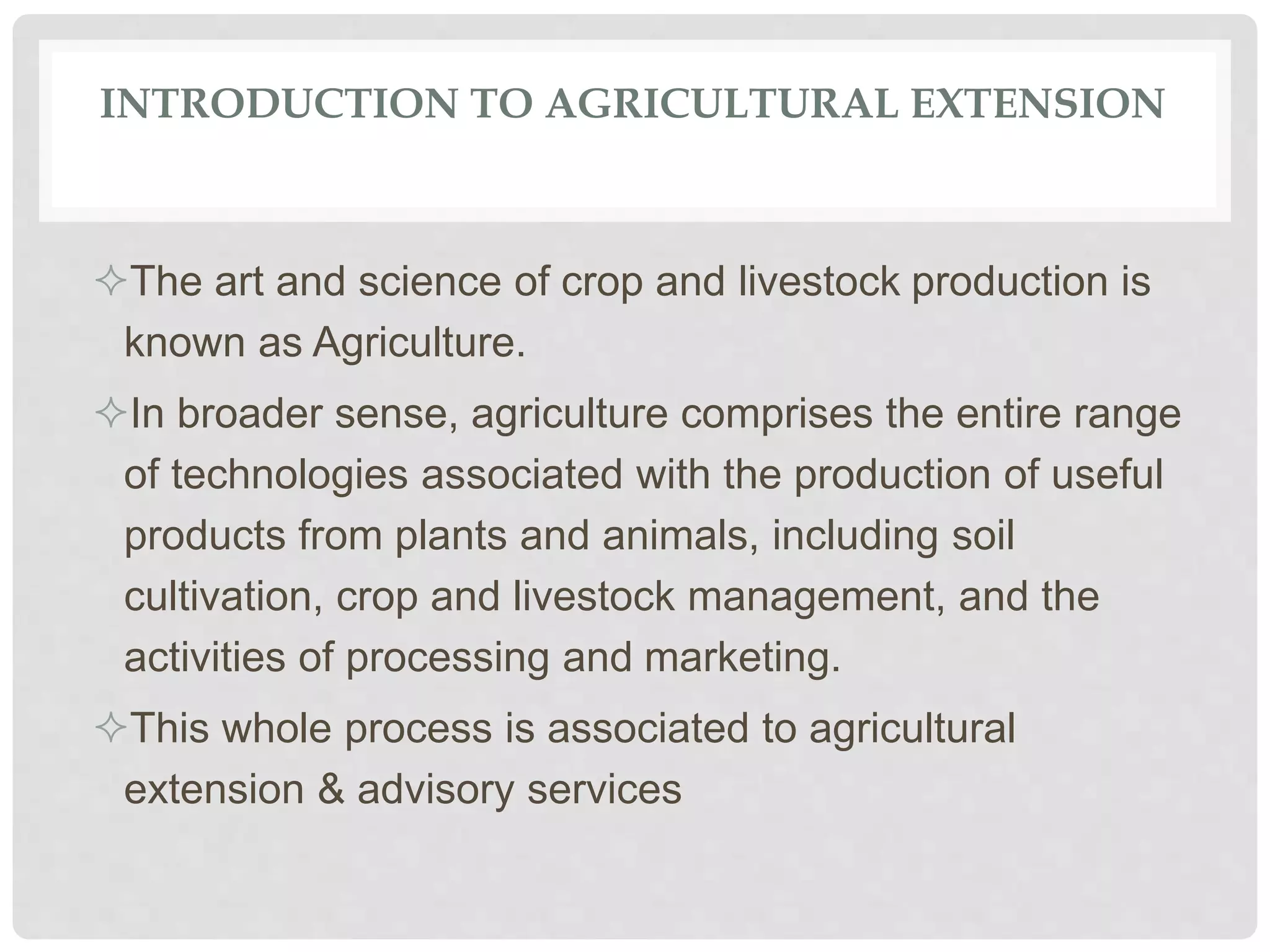 INTRODUCTION TO AGRICULTURAL EXTENSION

✧The art and science of crop and livestock production is known as Agriculture.

✧In broader sense, agriculture comprises the entire range of technologies associated with the production of useful products from plants and animals, including soil cultivation, crop and livestock management, and the activities of processing and marketing.

✧This whole process is associated to agricultural extension & advisory services